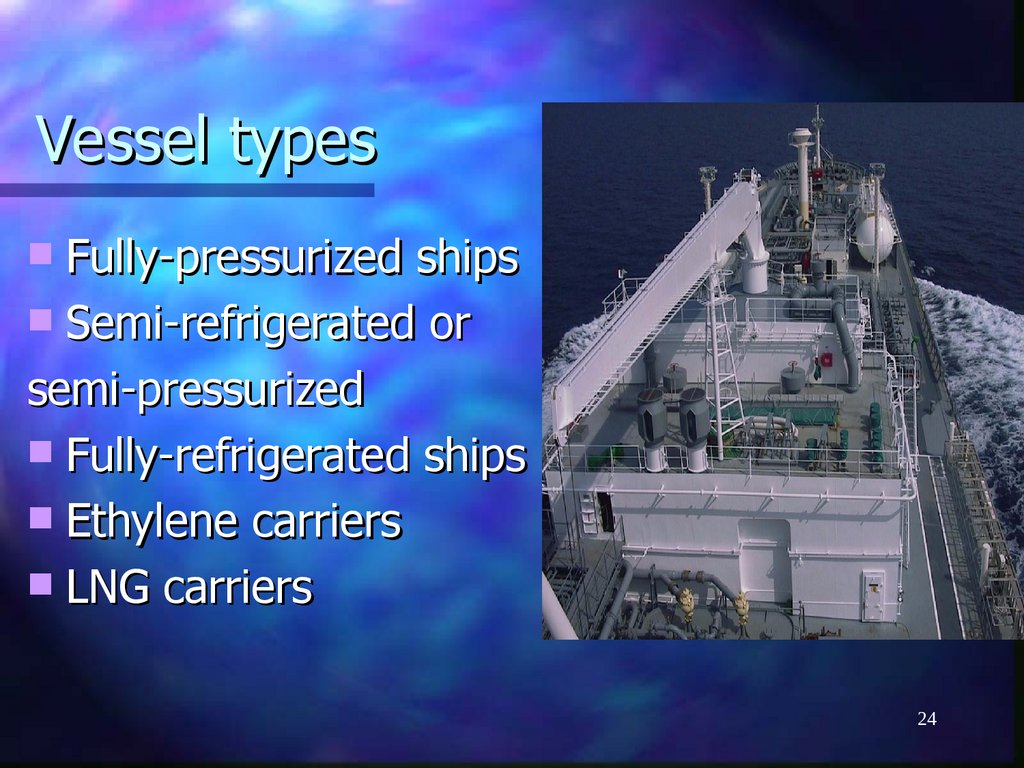 Vessel types

- Fully-pressurized ships
- Semi-refrigerated or semi-pressurized
- Fully-refrigerated ships
- Ethylene carriers
- LNG carriers

24